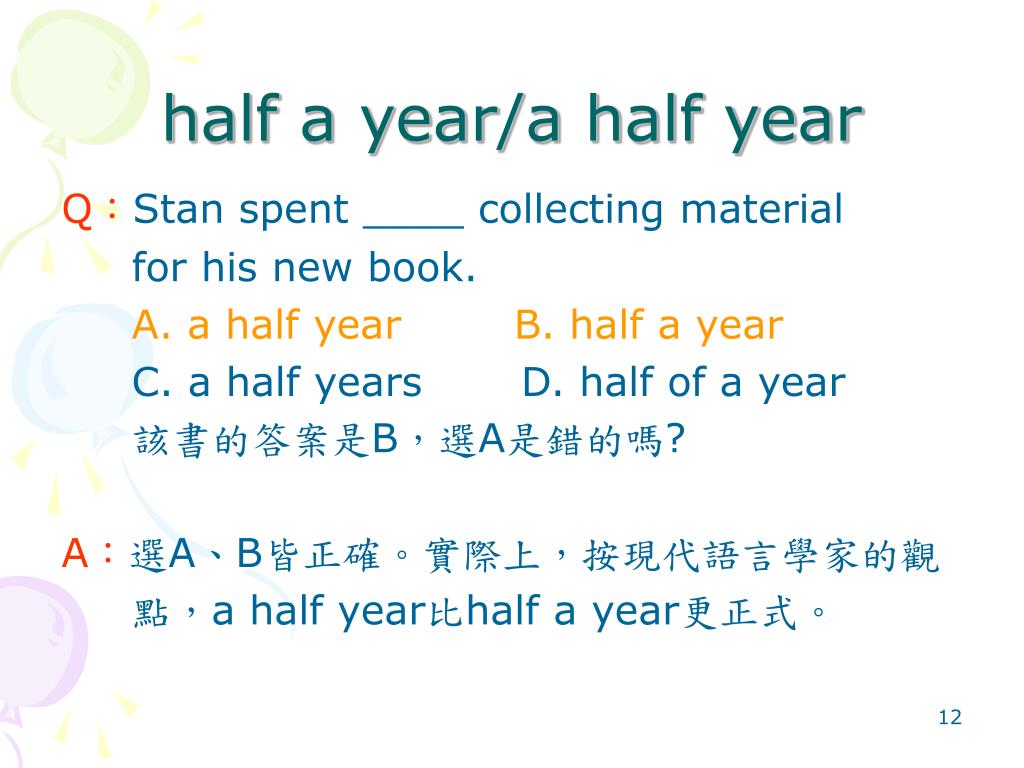 half a year/a half year

Q：Stan spent ____ collecting material for his new book.
A. a half year B. half a year
C. a half years D. half of a year
該書的答案是B，選A是錯的嗎?

A：選A、B皆正確。實際上，按現代語言學家的觀點，a half year比half a year更正式。

12